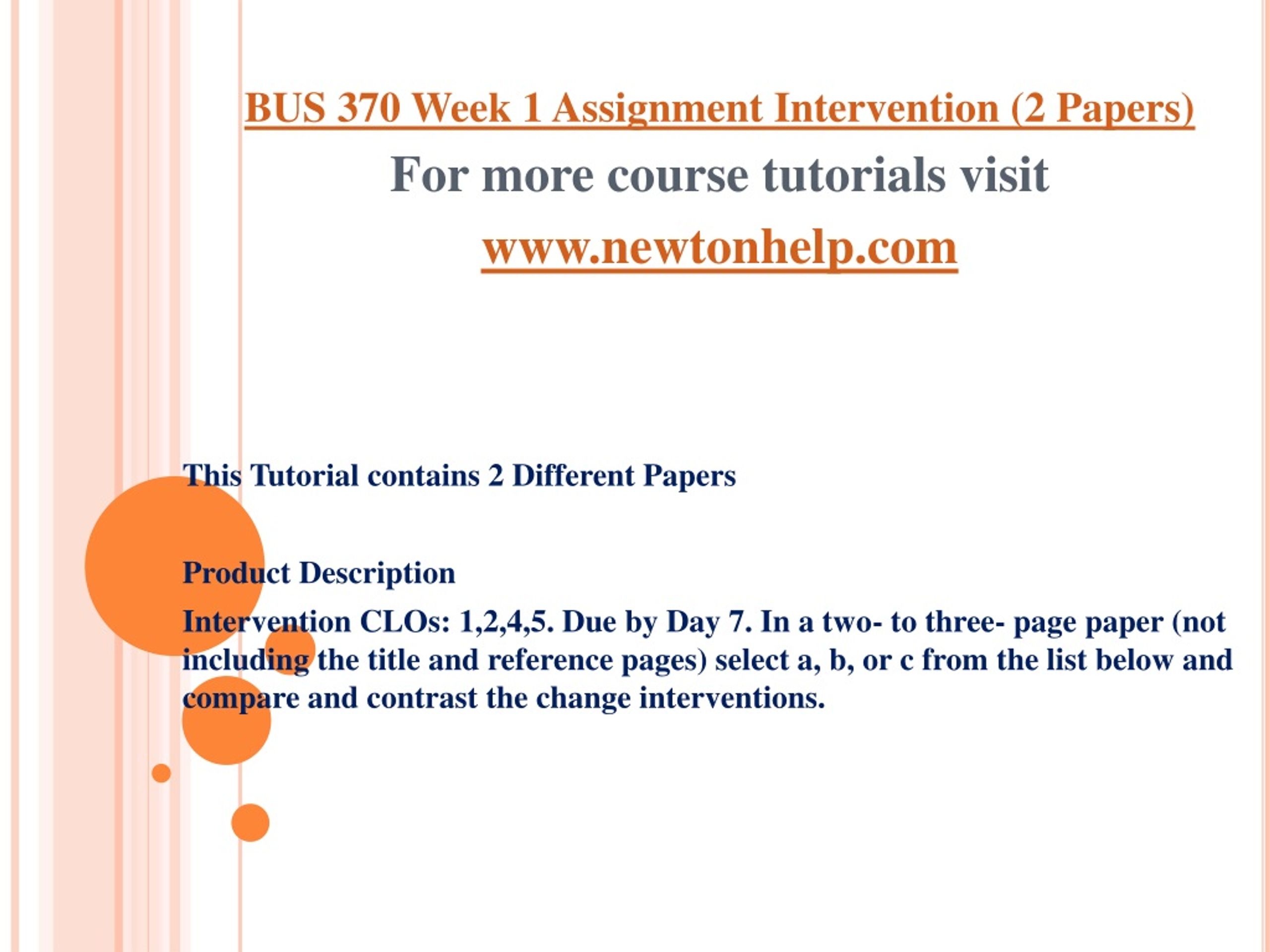 BUS 370 Week 1 Assignment Intervention (2 Papers)

For more course tutorials visit

www.newtonhelp.com

This Tutorial contains 2 Different Papers

Product Description

Intervention CLOs: 1,2,4,5. Due by Day 7. In a two- to three- page paper (not including the title and reference pages) select a, b, or c from the list below and compare and contrast the change interventions.